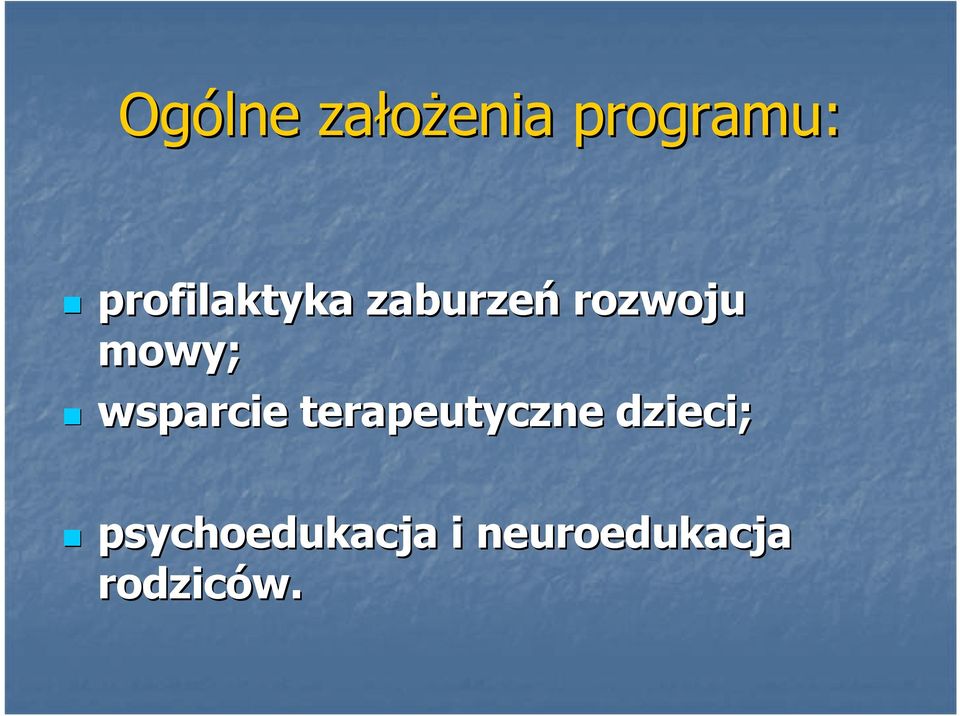 Ogólne założenia programu:

- profilaktyka zaburzeń rozwoju mowy;
- wsparcie terapeutyczne dzieci;

- psychoedukacja i neuroedukacja rodziców.